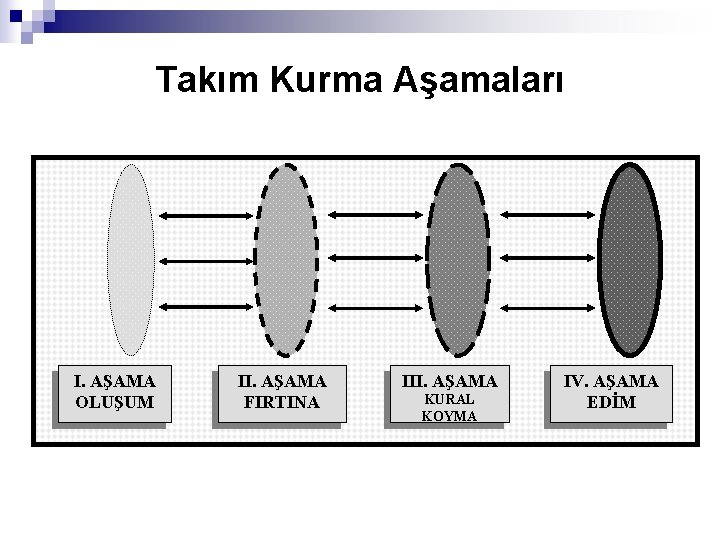 Takım Kurma Aşamaları

I. AŞAMA
OLUŞUM

II. AŞAMA
FIRTINA

III. AŞAMA
KURAL
KOYMA

IV. AŞAMA
EDİM